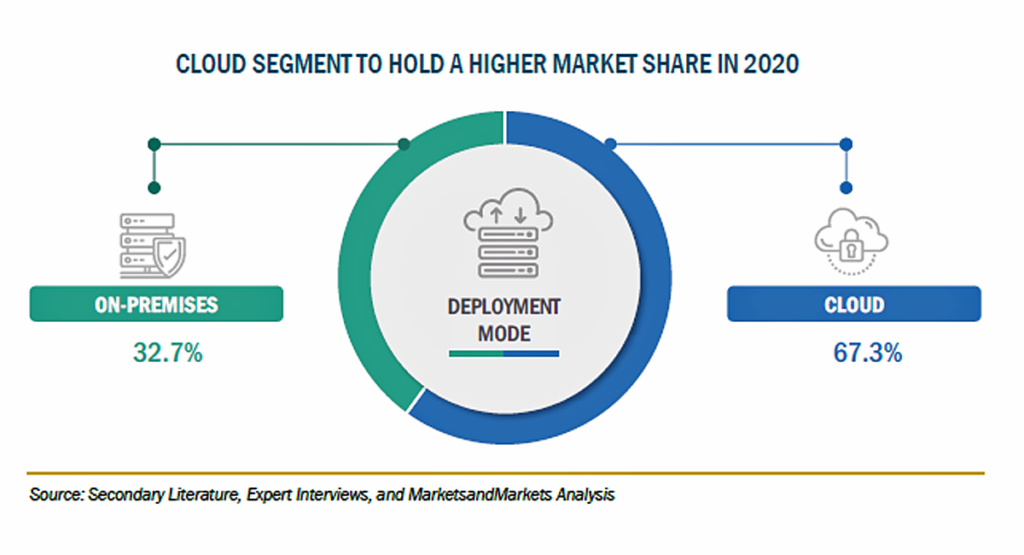 CLOUD SEGMENT TO HOLD A HIGHER MARKET SHARE IN 2020

ON-PREMISES

32.7%

DEPLOYMENT MODE

CLOUD

67.3%

Source: Secondary Literature, Expert Interviews, and MarketsandMarkets Analysis